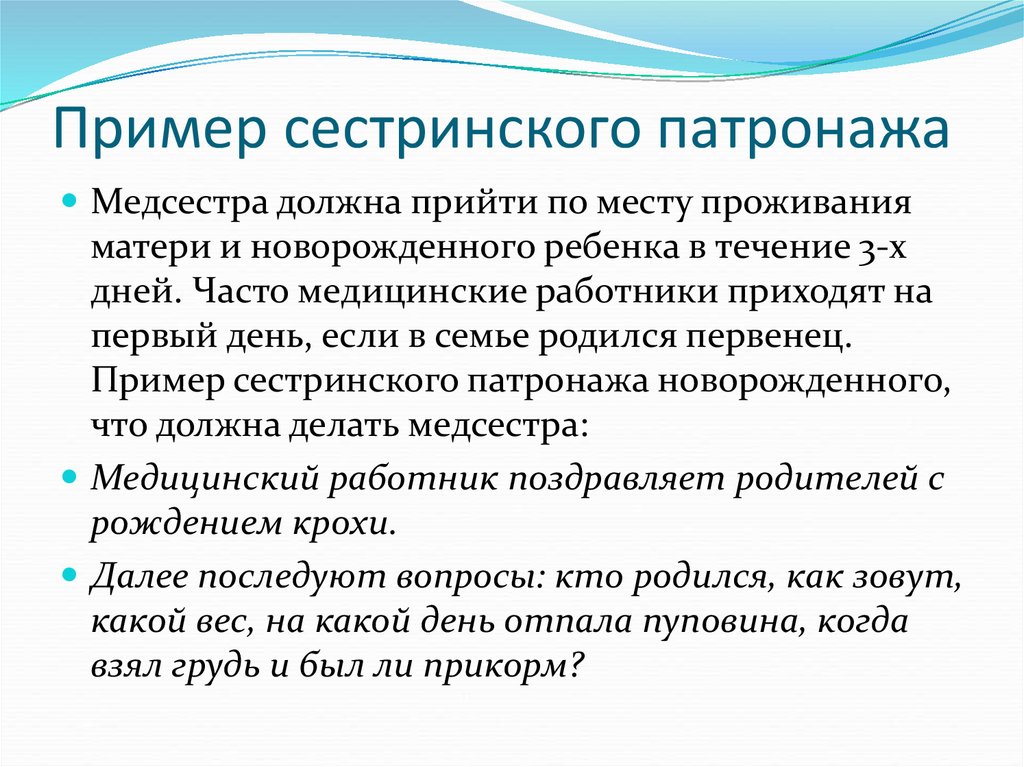 Пример сестринского патронажа

Медсестра должна прийти по месту проживания матери и новорожденного ребенка в течение 3-х дней. Часто медицинские работники приходят на первый день, если в семье родился первенец. Пример сестринского патронажа новорожденного, что должна делать медсестра:

Медицинский работник поздравляет родителей с рождением крохи.

Далее последуют вопросы: кто родился, как зовут, какой вес, на какой день отпала пуповина, когда взял грудь и был ли прикорм?